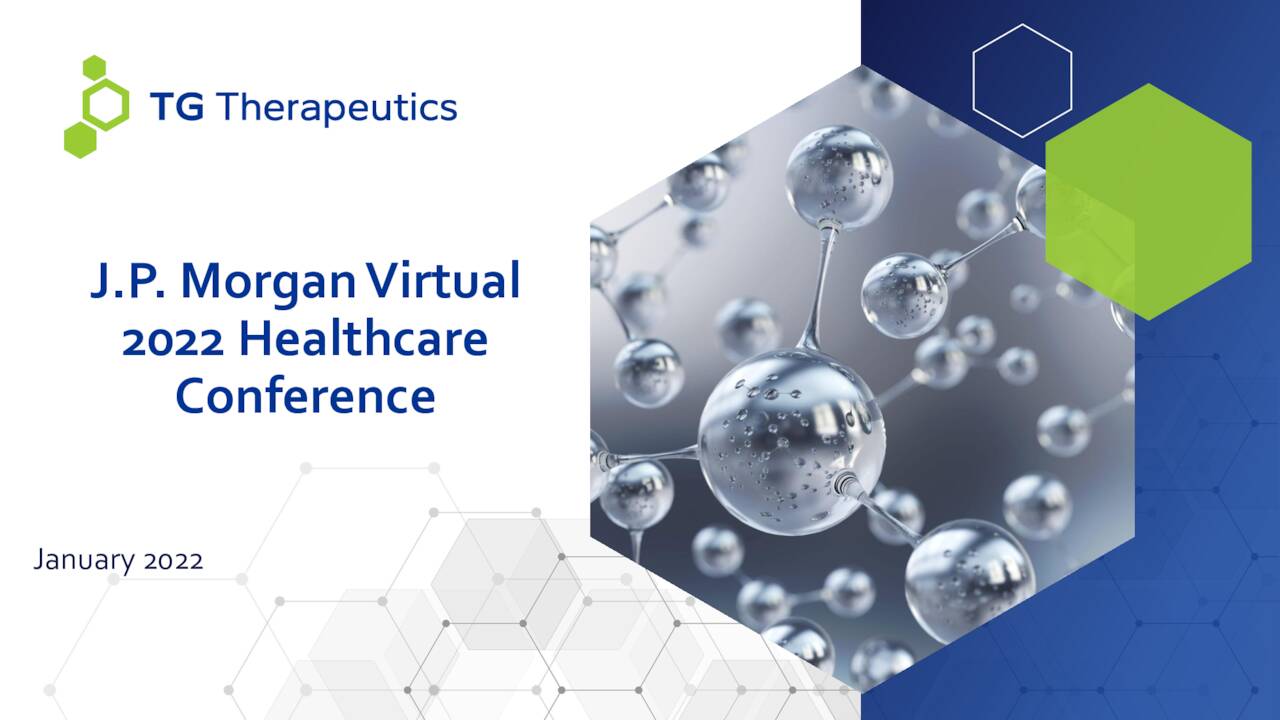 TG Therapeutics

J.P. Morgan Virtual 2022 Healthcare Conference

January 2022